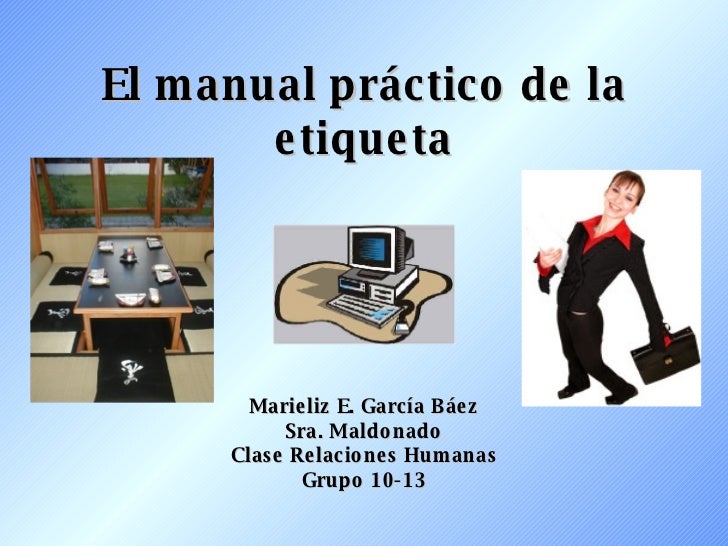 El manual práctico de la etiqueta

Marieliz E. García Báez
Sra. Maldonado
Clase Relaciones Humanas
Grupo 10-13